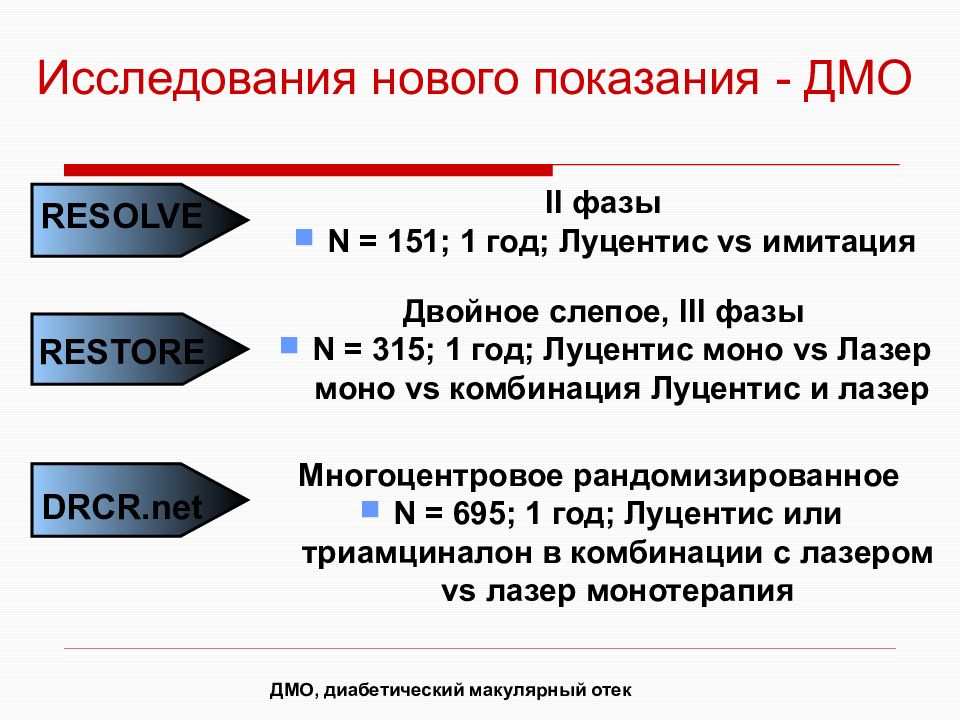 Исследования нового показания - ДМО

RESOLVE

II фазы
N = 151; 1 год; Луцентис vs имитация

RESTORE

Двойное слепое, III фазы
N = 315; 1 год; Луцентис моно vs Лазер моно vs комбинация Луцентис и лазер

DRCR.net

Многоцентровое рандомизированное
N = 695; 1 год; Луцентис или триамциналон в комбинации с лазером vs лазер монотерапия

ДМО, диабетический макулярный отек